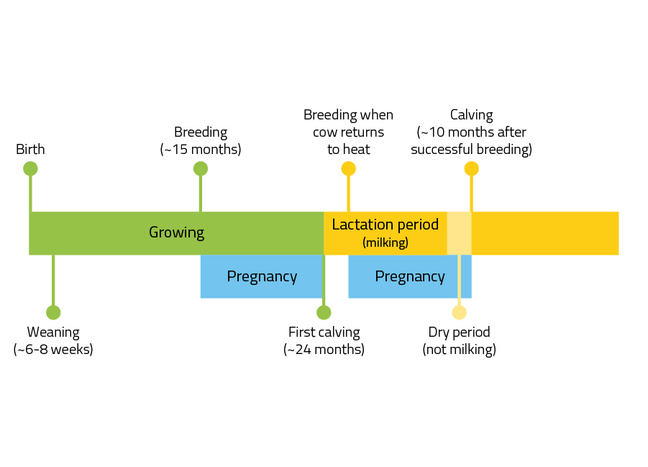 Birth

Breeding
(~15 months)

Breeding when cow returns to heat

Calving
(~10 months after successful breeding)

Growing

Lactation period
(milking)

Pregnancy

Pregnancy

Weaning
(~6-8 weeks)

First calving
(~24 months)

Dry period
(not milking)